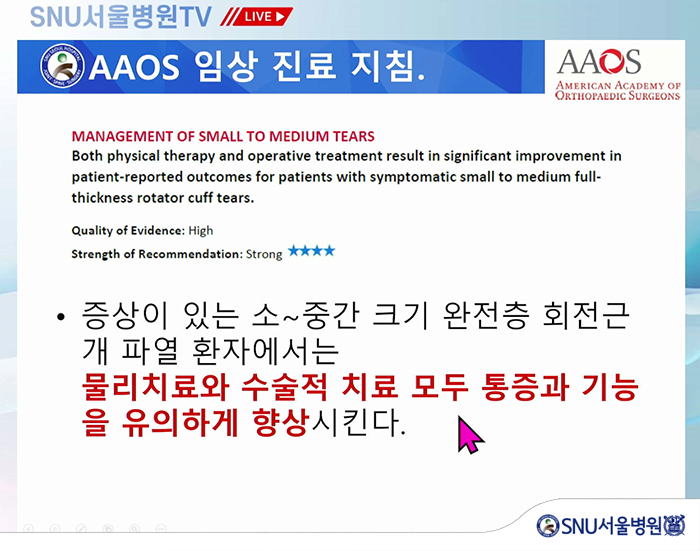 SNU서울병원TV LIVE

AAOS 임상 진료 지침.

AAOS
AMERICAN ACADEMY OF ORTHOPAEDIC SURGEONS

MANAGEMENT OF SMALL TO MEDIUM TEARS
Both physical therapy and operative treatment result in significant improvement in patient-reported outcomes for patients with symptomatic small to medium full-thickness rotator cuff tears.

Quality of Evidence: High
Strength of Recommendation: Strong ★★★★

• 증상이 있는 소~중간 크기 완전층 회전근개 파열 환자에서는 물리치료와 수술적 치료 모두 통증과 기능을 유의하게 향상시킨다.

SNU서울병원